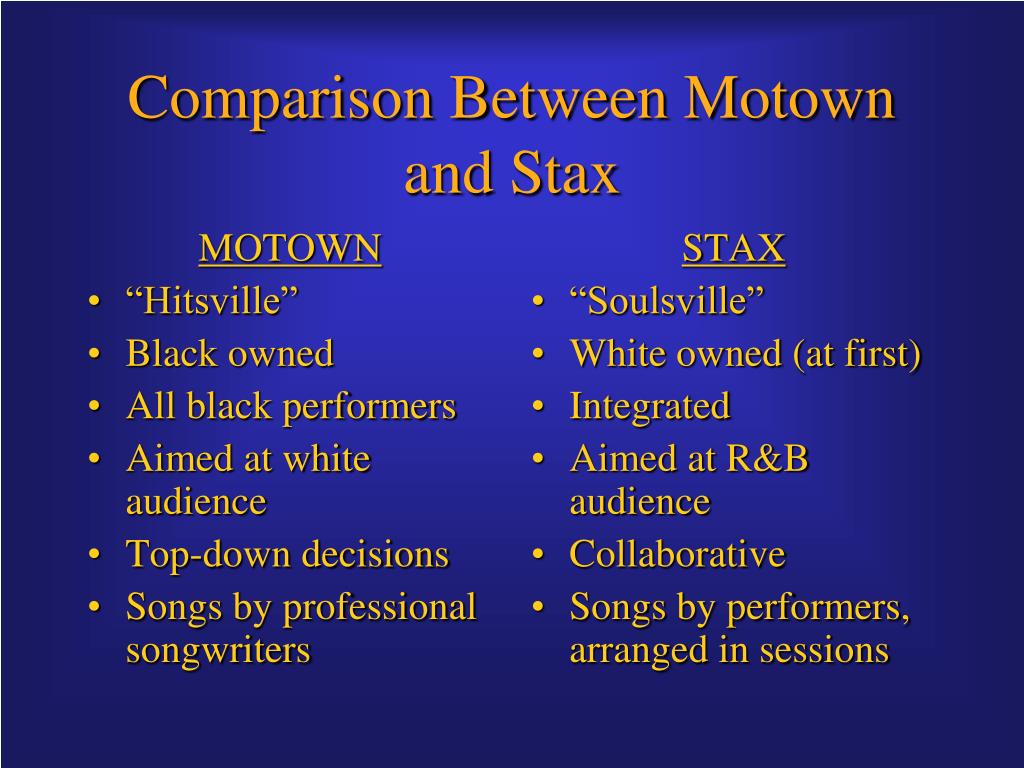 Comparison Between Motown and Stax

MOTOWN
• “Hitsville”
• Black owned
• All black performers
• Aimed at white audience
• Top-down decisions
• Songs by professional songwriters

STAX
• “Soulsville”
• White owned (at first)
• Integrated
• Aimed at R&B audience
• Collaborative
• Songs by performers, arranged in sessions